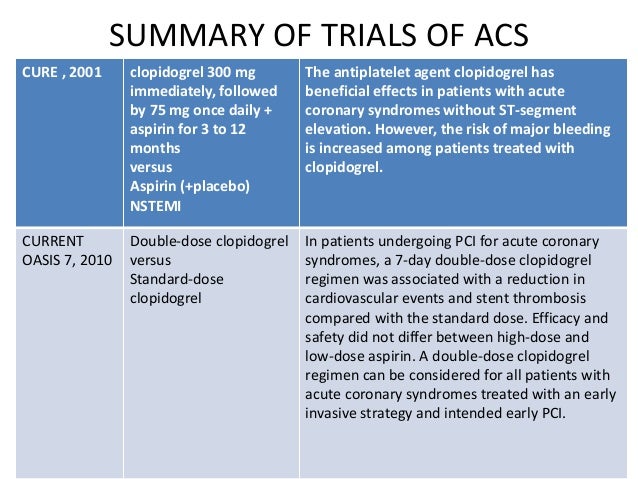 SUMMARY OF TRIALS OF ACS

| CURE , 2001 | clopidogrel 300 mg immediately, followed by 75 mg once daily + aspirin for 3 to 12 months versus Aspirin (+placebo) NSTEMI | The antiplatelet agent clopidogrel has beneficial effects in patients with acute coronary syndromes without ST-segment elevation. However, the risk of major bleeding is increased among patients treated with clopidogrel. |
|---|---|---|
| CURRENT OASIS 7, 2010 | Double-dose clopidogrel versus Standard-dose clopidogrel | In patients undergoing PCI for acute coronary syndromes, a 7-day double-dose clopidogrel regimen was associated with a reduction in cardiovascular events and stent thrombosis compared with the standard dose. Efficacy and safety did not differ between high-dose and low-dose aspirin. A double-dose clopidogrel regimen can be considered for all patients with acute coronary syndromes treated with an early invasive strategy and intended early PCI. |